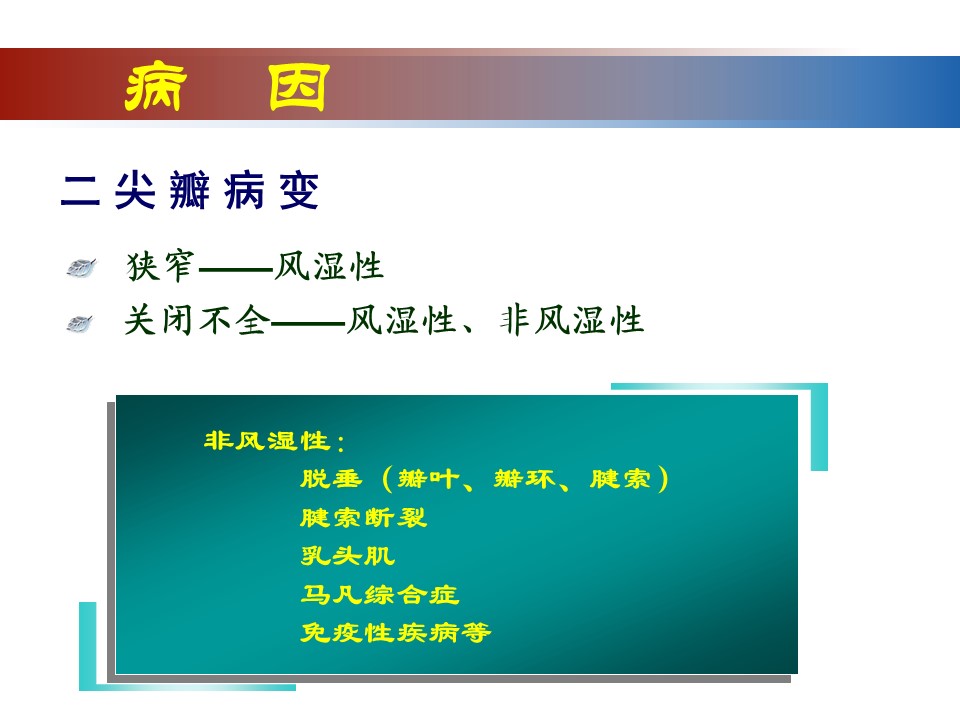 病　因

二尖瓣病变

狭窄——风湿性

关闭不全——风湿性、非风湿性

非风湿性：

脱垂（瓣叶、瓣环、腱索）

腱索断裂

乳头肌

马凡综合症

免疫性疾病等